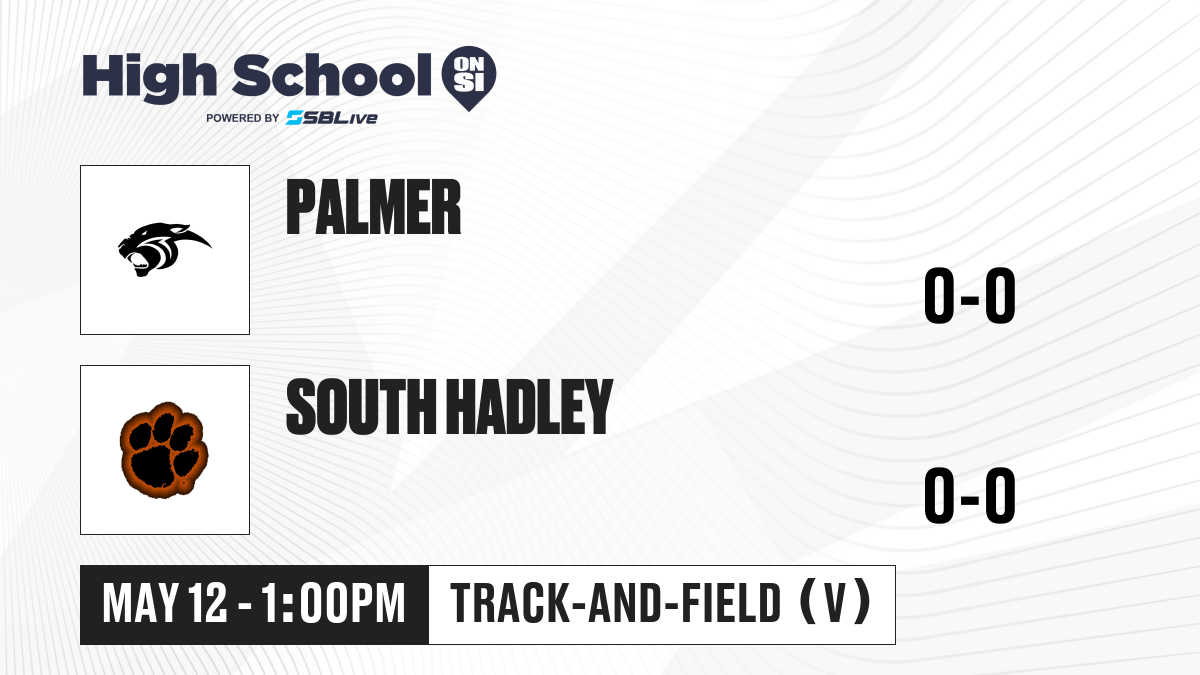 High School ON SI
POWERED BY SBLive

PALMER

0-0

SOUTH HADLEY

0-0

MAY 12 - 1:00PM

TRACK-AND-FIELD (V)